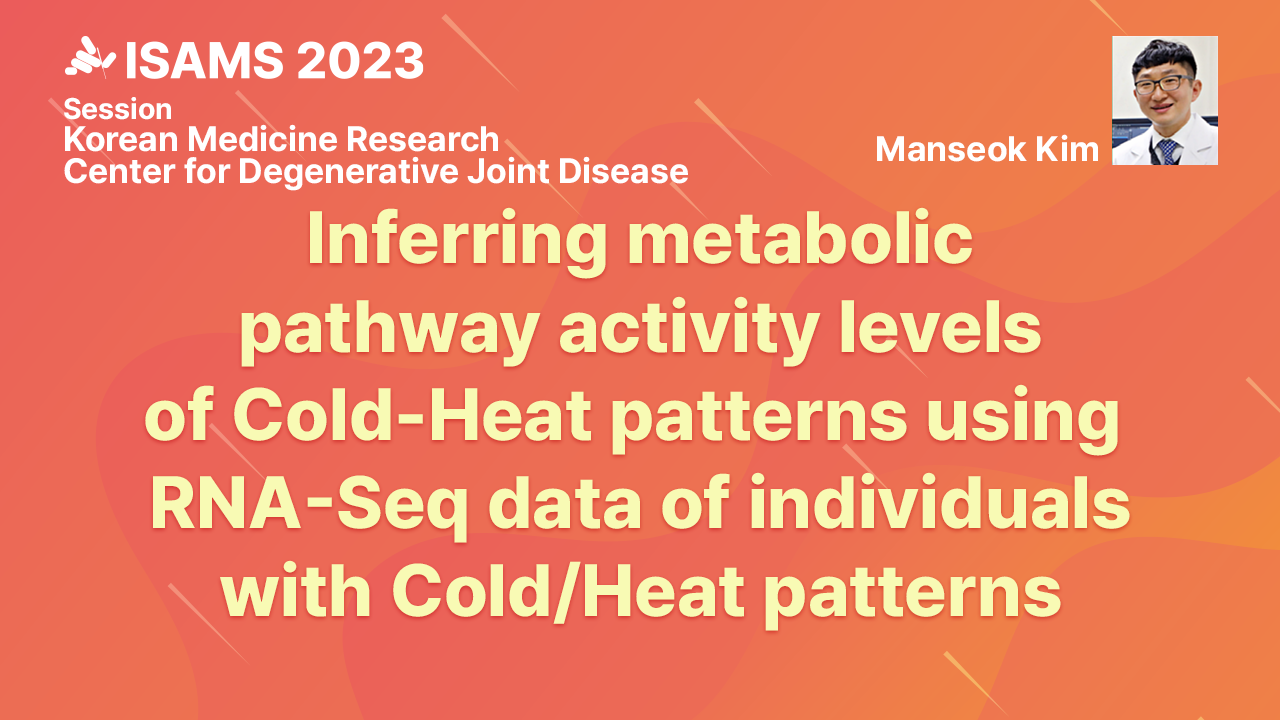 ISAMS 2023

Session
Korean Medicine Research Center for Degenerative Joint Disease

Manseok Kim

Inferring metabolic pathway activity levels of Cold-Heat patterns using RNA-Seq data of individuals with Cold/Heat patterns